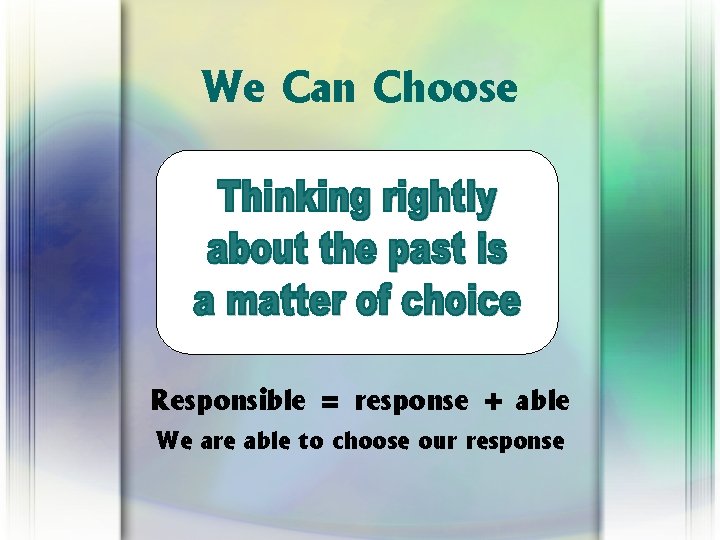 We Can Choose

Thinking rightly about the past is a matter of choice

Responsible = response + able

We are able to choose our response